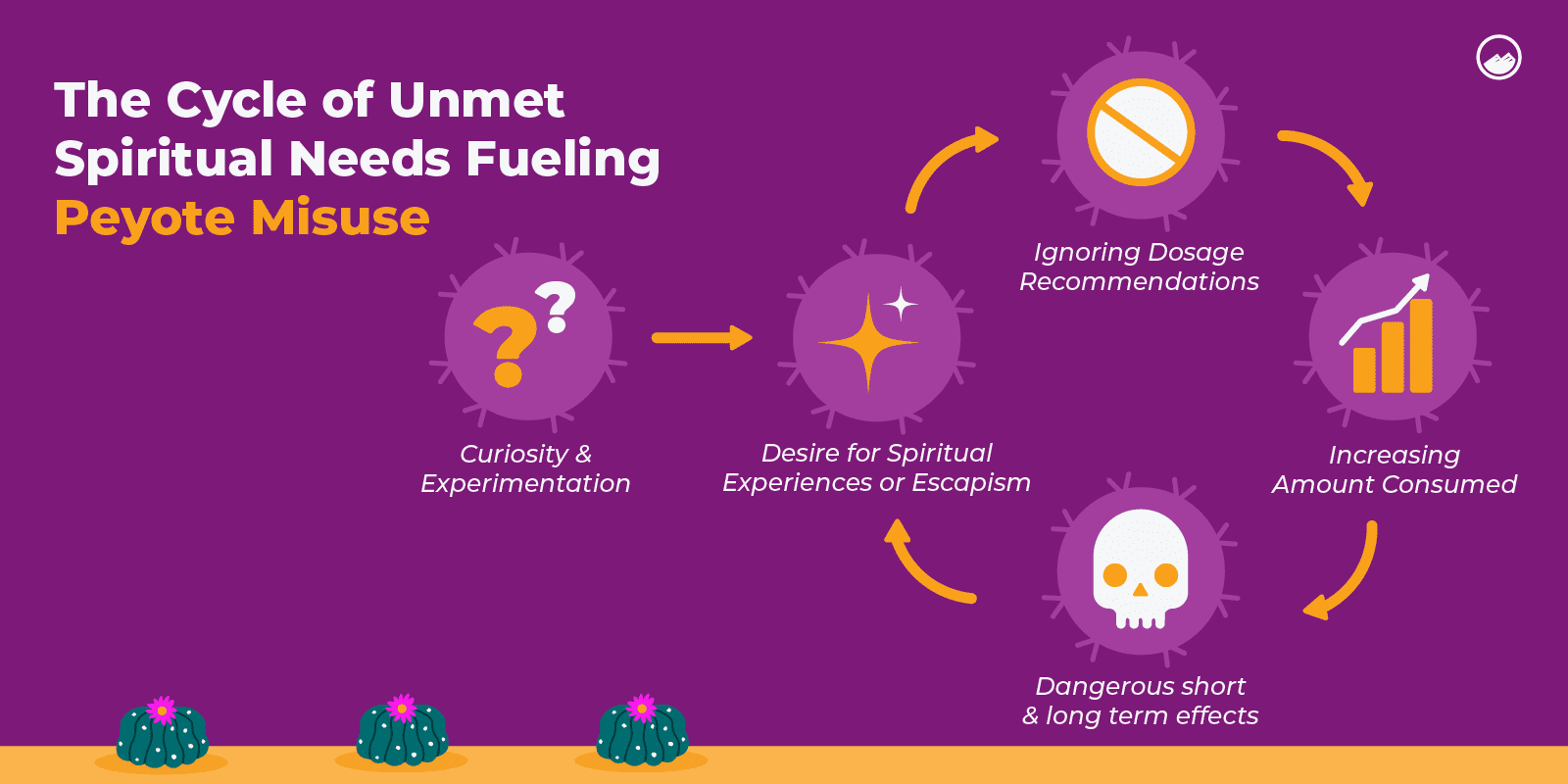 The Cycle of Unmet Spiritual Needs Fueling Peyote Misuse

Curiosity & Experimentation

Desire for Spiritual Experiences or Escapism

Ignoring Dosage Recommendations

Increasing Amount Consumed

Dangerous short & long term effects